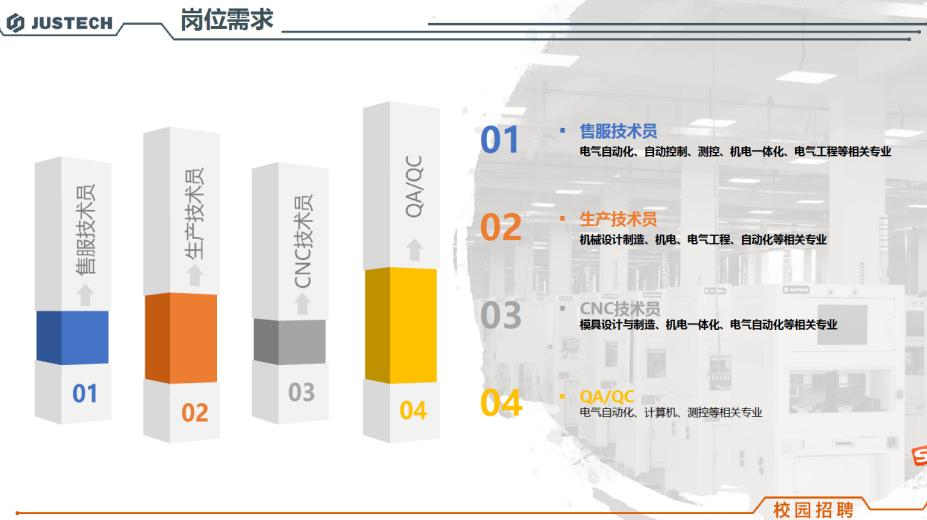 JUSTECH

岗位需求

售服技术员

01

生产技术员

02

CNC技术员

03

QA/QC

04

01 售服技术员
电气自动化、自动控制、测控、机电一体化、电气工程等相关专业

02 生产技术员
机械设计制造、机电、电气工程、自动化等相关专业

03 CNC技术员
模具设计与制造、机电一体化、电气自动化等相关专业

04 QA/QC
电气自动化、计算机、测控等相关专业

校园招聘